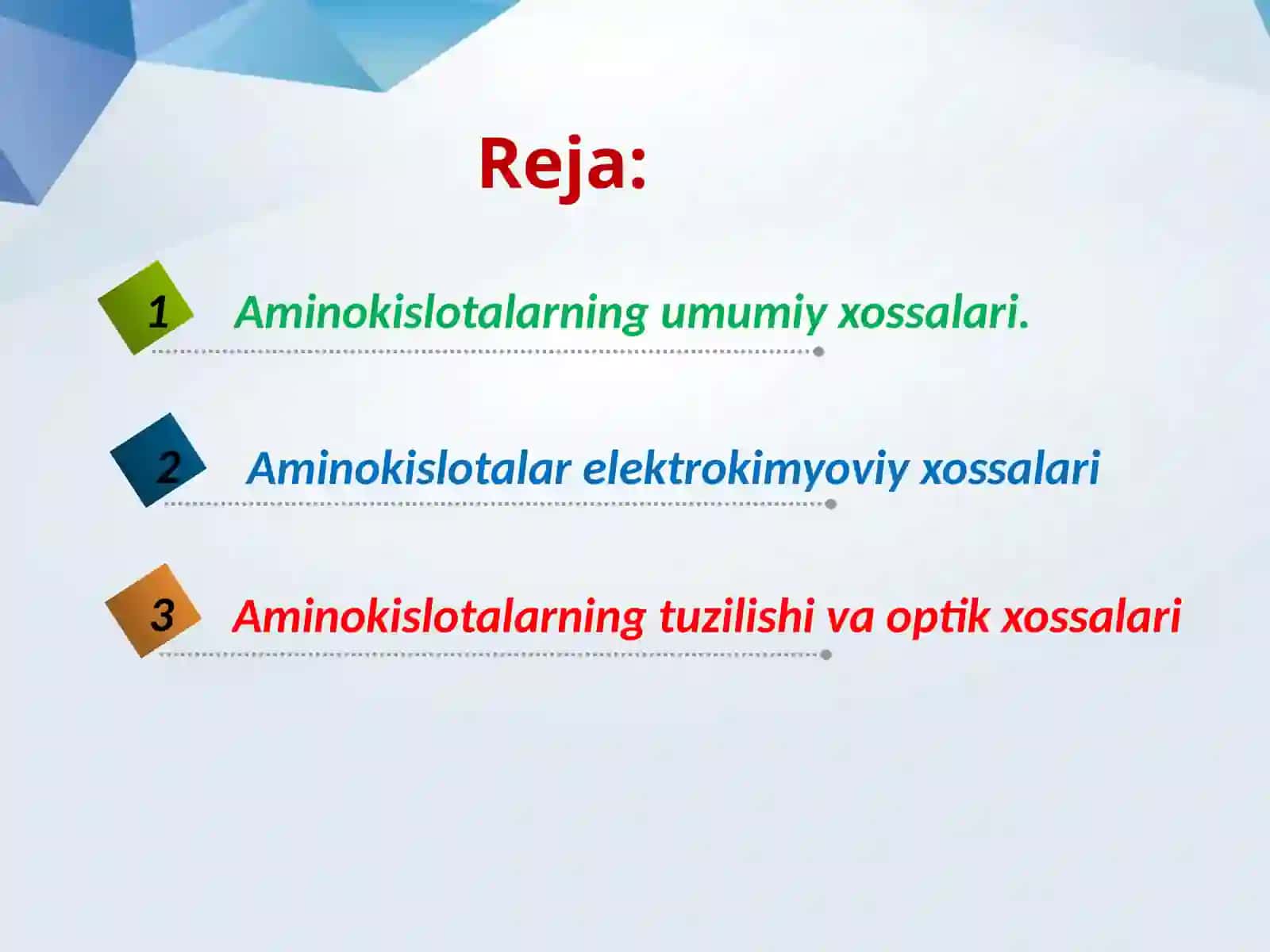 Reja:

1 Aminokislotalarning umumiy xossalari.

2 Aminokislotalar elektrokimyoviy xossalari

3 Aminokislotalarning tuzilishi va optik xossalari